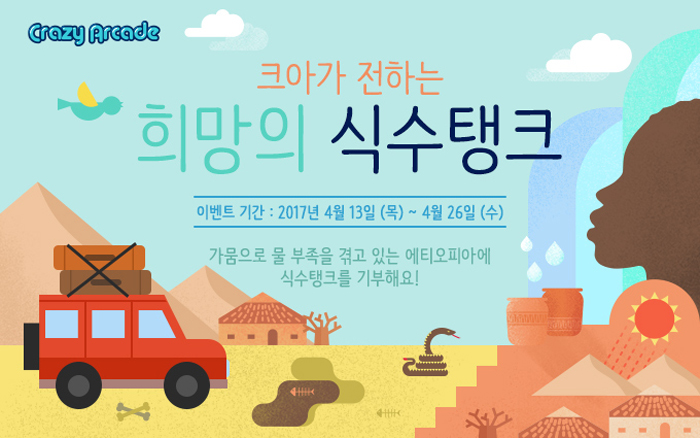 Crazy Arcade

크아가 전하는

희망의 식수탱크

이벤트 기간 : 2017년 4월 13일 (목) ~ 4월 26일 (수)

가뭄으로 물 부족을 겪고 있는 에티오피아에 식수탱크를 기부해요!